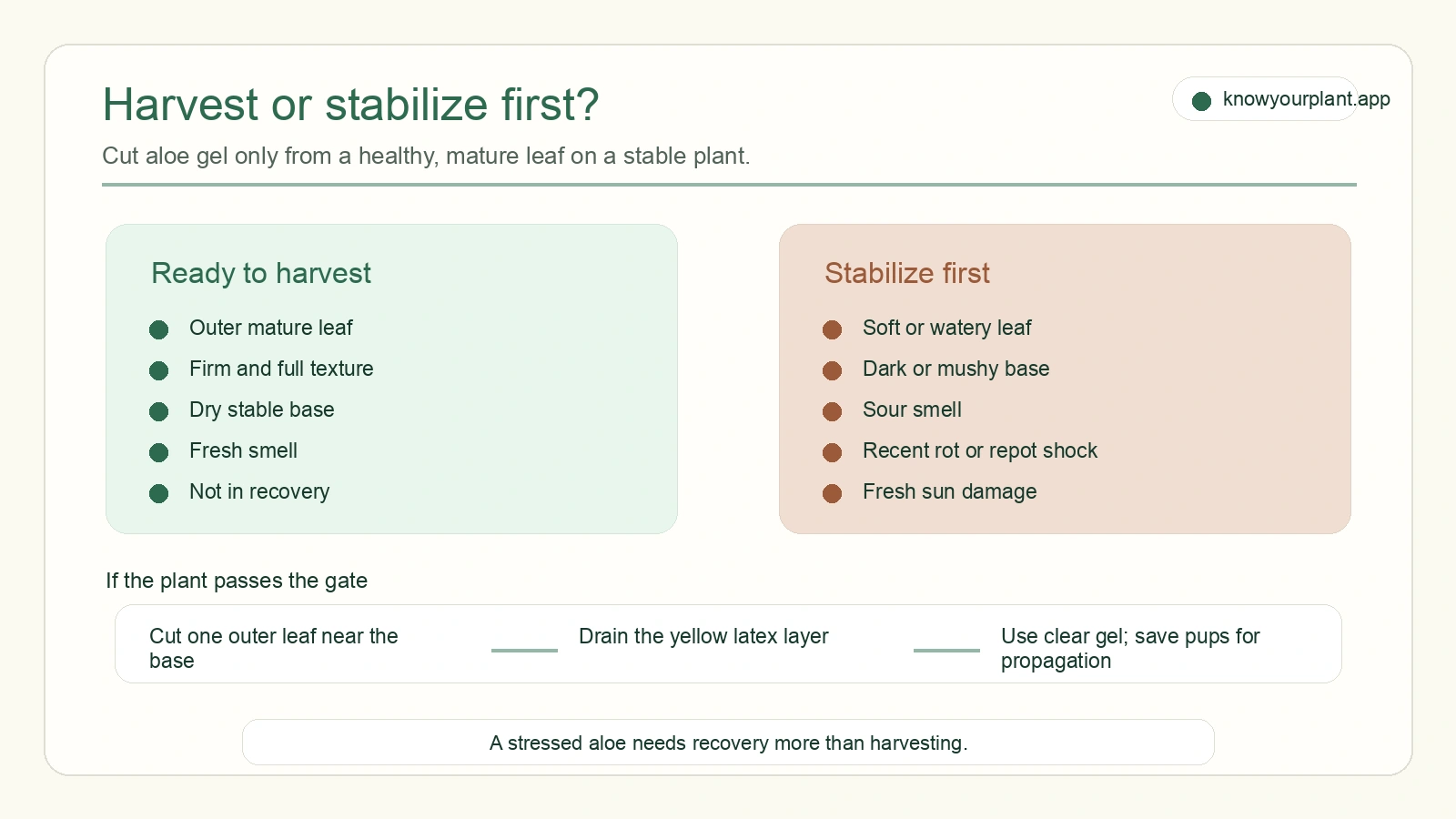 Harvest or stabilize first?

knowyourplant.app

Cut aloe gel only from a healthy, mature leaf on a stable plant.

Ready to harvest

Outer mature leaf
Firm and full texture
Dry stable base
Fresh smell
Not in recovery

Stabilize first

Soft or watery leaf
Dark or mushy base
Sour smell
Recent rot or repot shock
Fresh sun damage

If the plant passes the gate

Cut one outer leaf near the base

Drain the yellow latex layer

Use clear gel; save pups for propagation

A stressed aloe needs recovery more than harvesting.